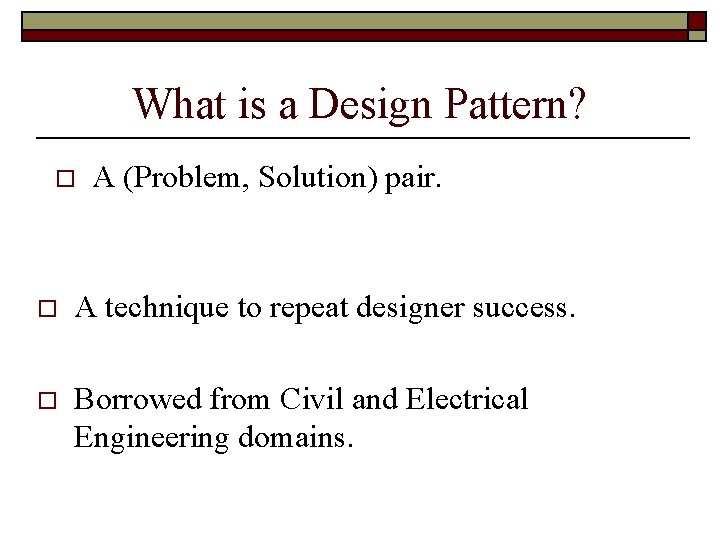 What is a Design Pattern?

□ A (Problem, Solution) pair.

□ A technique to repeat designer success.

□ Borrowed from Civil and Electrical Engineering domains.